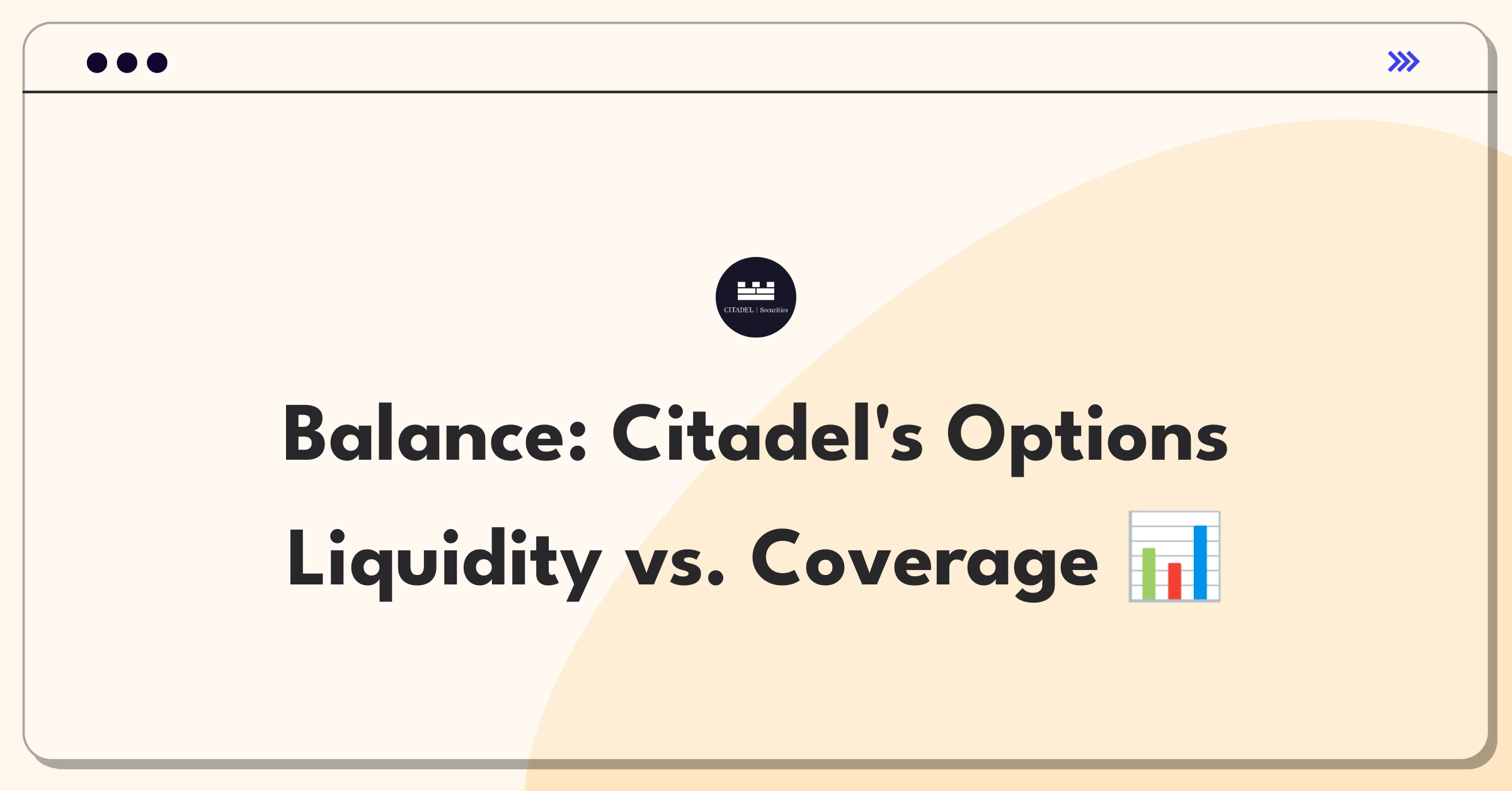 CITADEL | Securities

Balance: Citadel's Options Liquidity vs. Coverage 📊